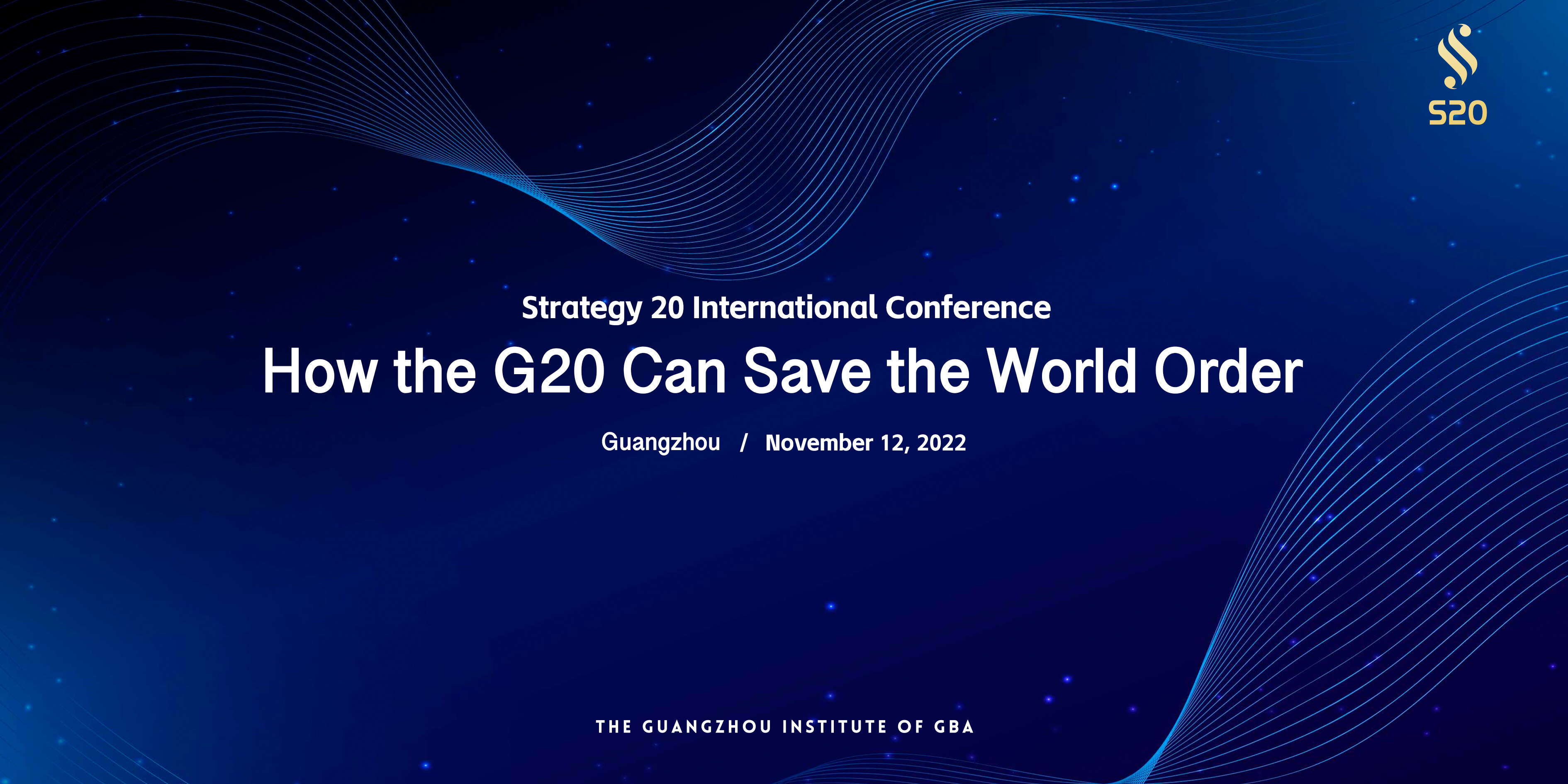 S20

Strategy 20 International Conference

How the G20 Can Save the World Order

Guangzhou / November 12, 2022

THE GUANGZHOU INSTITUTE OF GBA